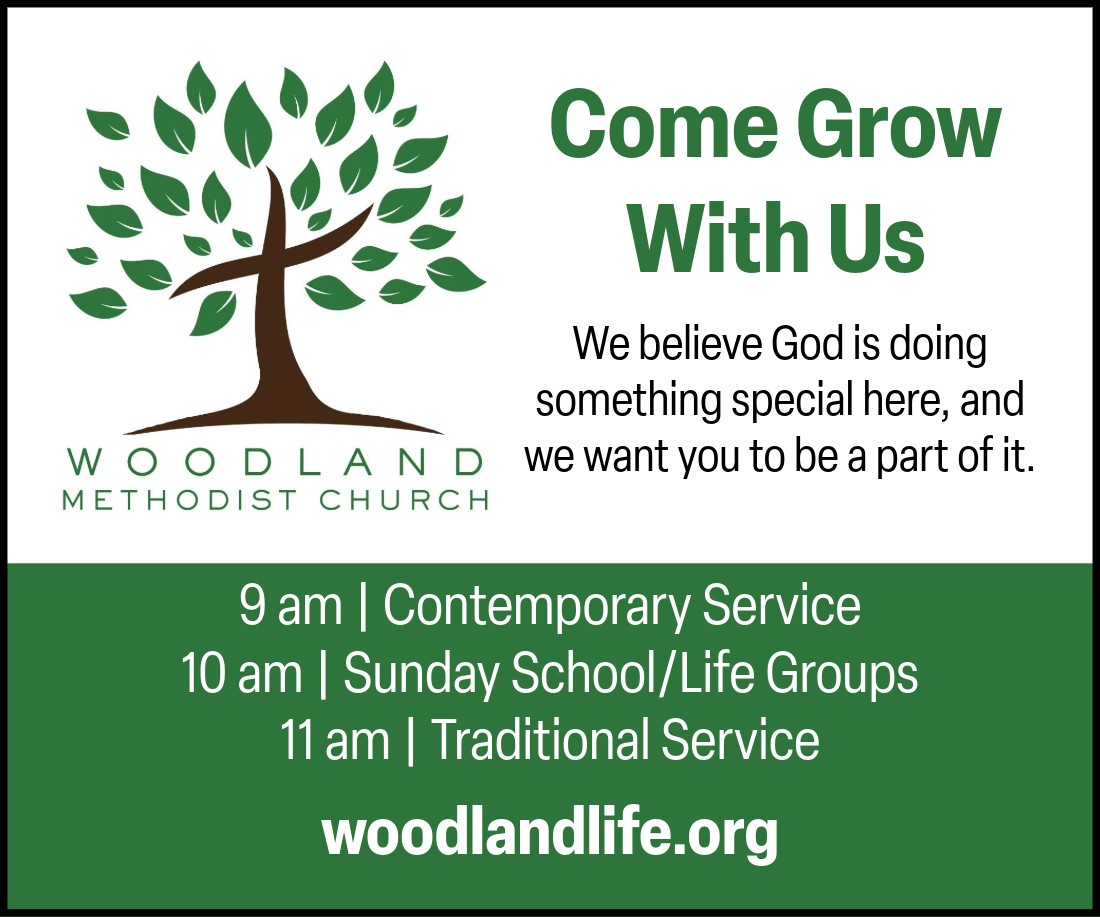 WOODLAND
METHODIST CHURCH

Come Grow With Us

We believe God is doing something special here, and we want you to be a part of it.

9 am | Contemporary Service
10 am | Sunday School/Life Groups
11 am | Traditional Service

woodlandlife.org